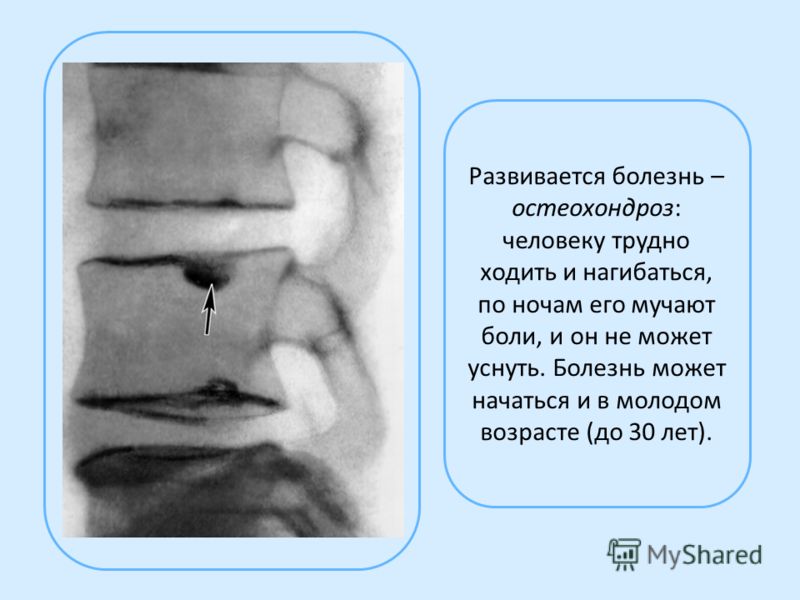 Развивается болезнь – остеохондроз: человеку трудно ходить и нагибаться, по ночам его мучают боли, и он не может уснуть. Болезнь может начаться и в молодом возрасте (до 30 лет).

MyShared